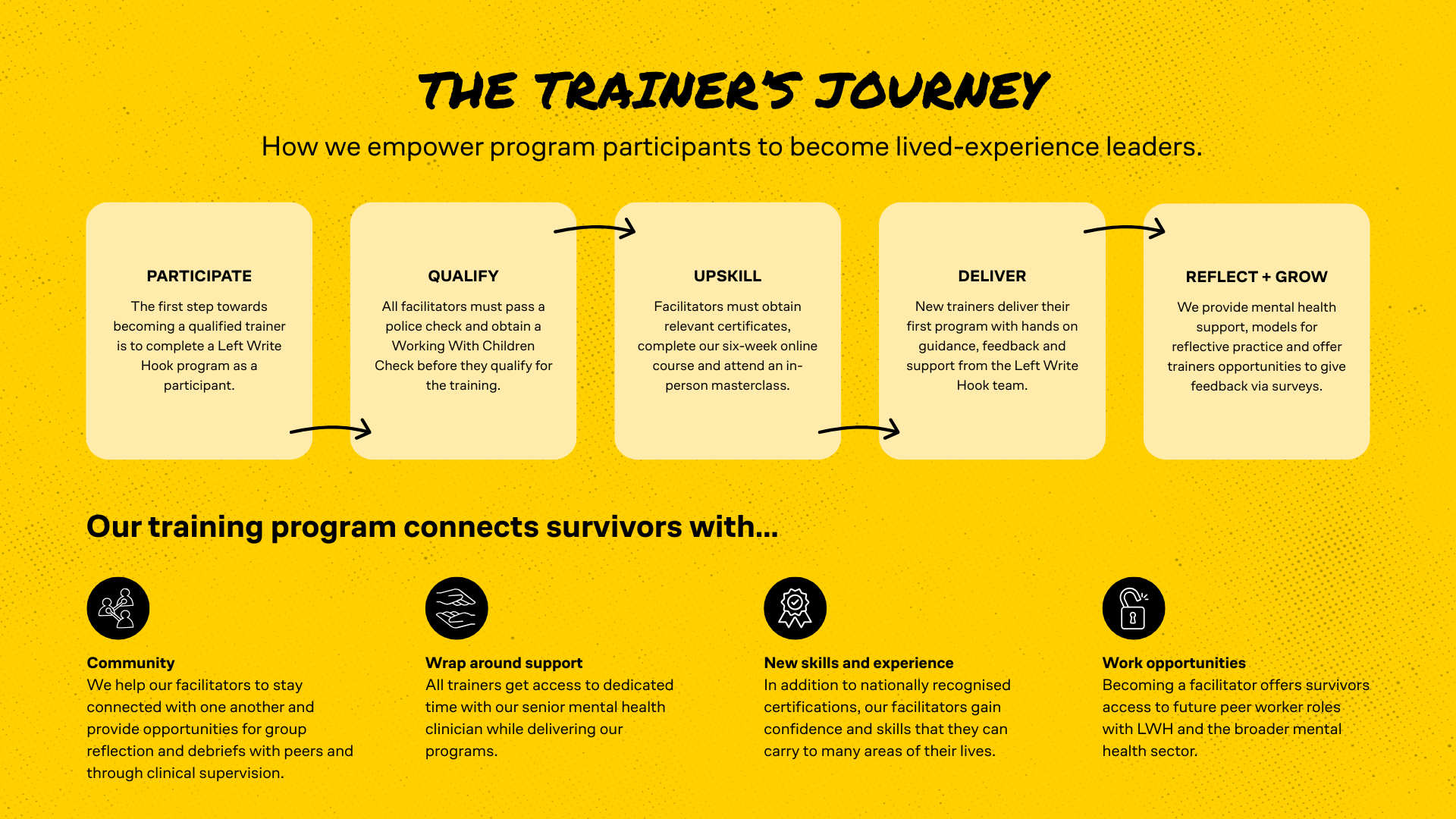 THE TRAINER'S JOURNEY

How we empower program participants to become lived-experience leaders.

PARTICIPATE

The first step towards becoming a qualified trainer is to complete a Left Write Hook program as a participant.

QUALIFY

All facilitators must pass a police check and obtain a Working With Children Check before they qualify for the training.

UPSKILL

Facilitators must obtain relevant certificates, complete our six-week online course and attend an in-person masterclass.

DELIVER

New trainers deliver their first program with hands on guidance, feedback and support from the Left Write Hook team.

REFLECT + GROW

We provide mental health support, models for reflective practice and offer trainers opportunities to give feedback via surveys.

Our training program connects survivors with...

Community
We help our facilitators to stay connected with one another and provide opportunities for group reflection and debriefs with peers and through clinical supervision.

Wrap around support
All trainers get access to dedicated time with our senior mental health clinician while delivering our programs.

New skills and experience
In addition to nationally recognised certifications, our facilitators gain confidence and skills that they can carry to many areas of their lives.

Work opportunities
Becoming a facilitator offers survivors access to future peer worker roles with LWH and the broader mental health sector.